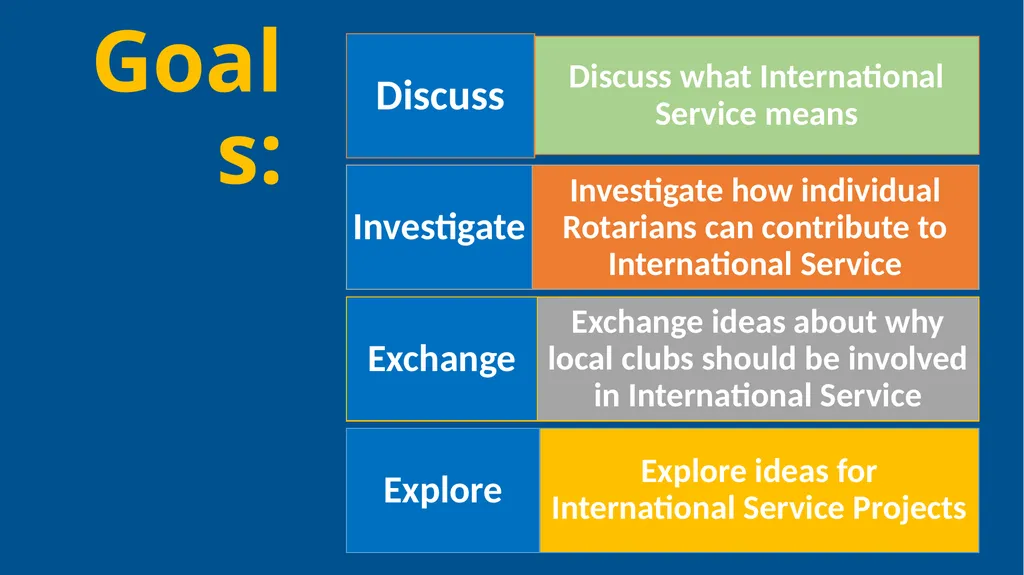 Goals:

Discuss

Discuss what International Service means

Investigate

Investigate how individual Rotarians can contribute to International Service

Exchange

Exchange ideas about why local clubs should be involved in International Service

Explore

Explore ideas for International Service Projects